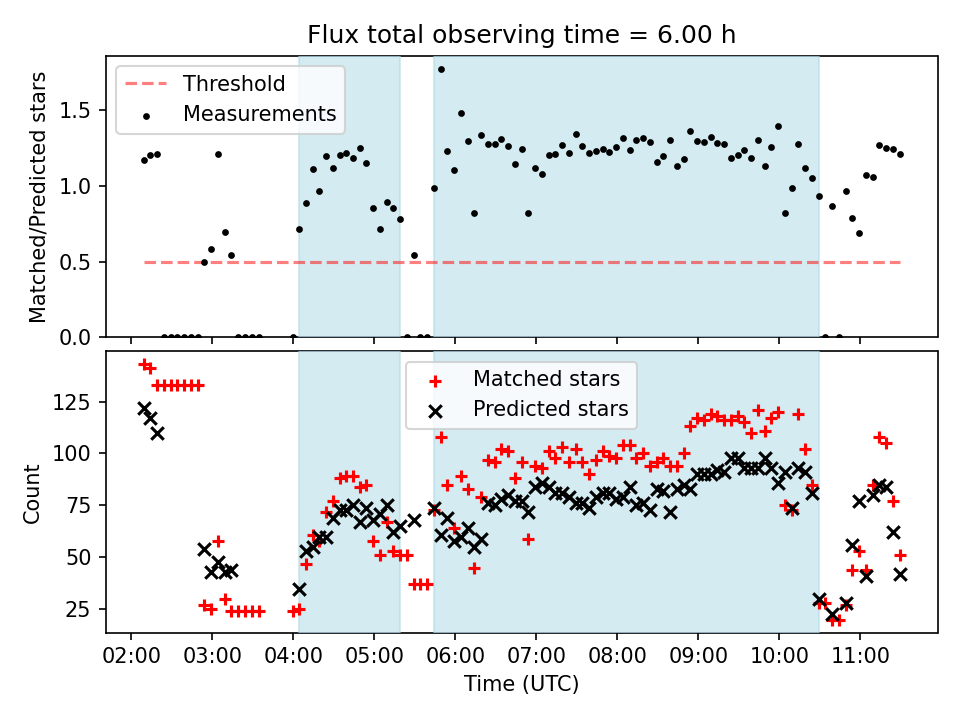 Flux total observing time = 6.00 h

Threshold
Measurements

Matched/Predicted stars

1.5
1.0
0.5
0.0

Matched stars
Predicted stars

Count

125
100
75
50
25

02:00
03:00
04:00
05:00
06:00
07:00
08:00
09:00
10:00
11:00

Time (UTC)